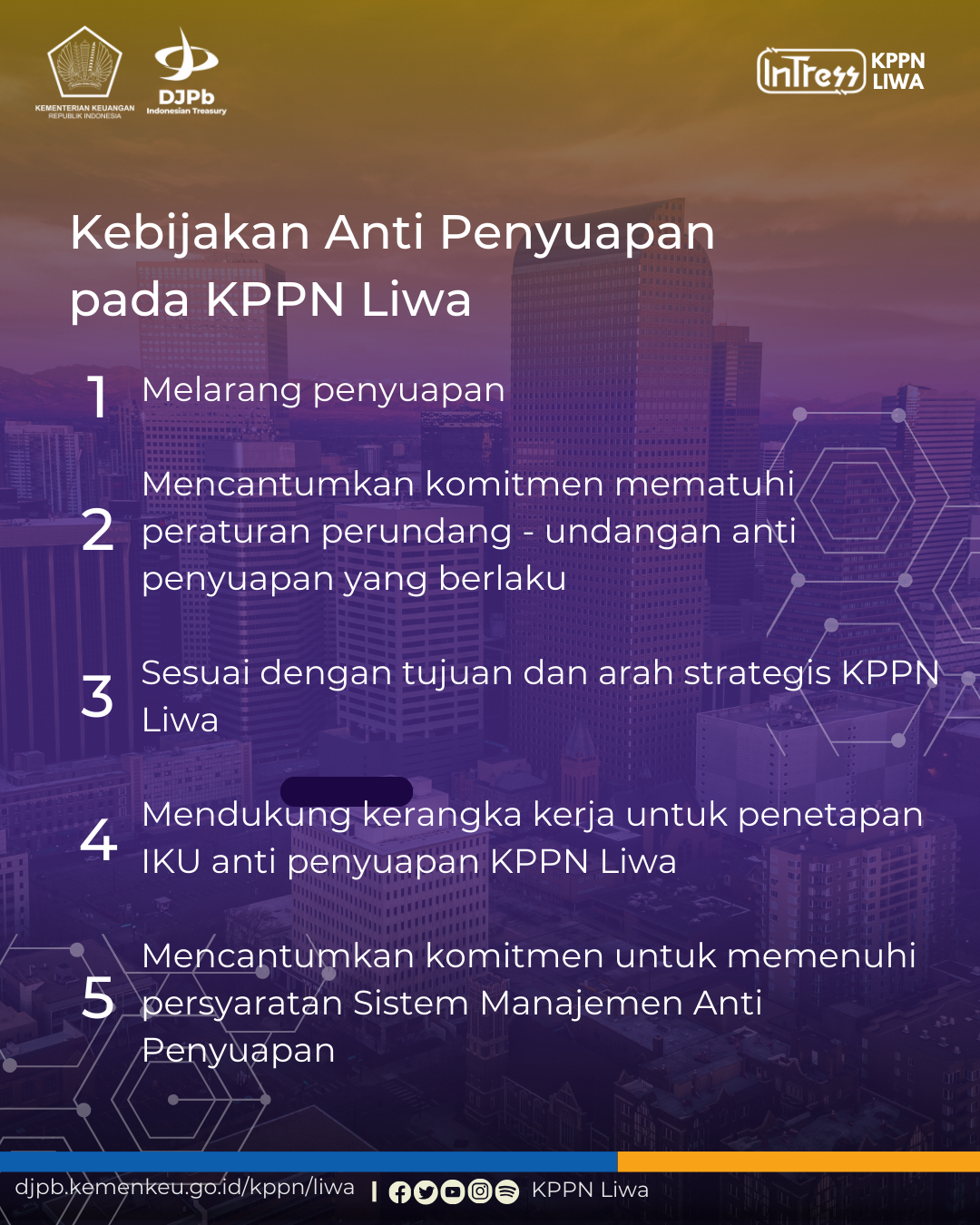 KEMENTERIAN KEUANGAN REPUBLIK INDONESIA

DJPb Indonesian Treasury

InTress KPPN LIWA

Kebijakan Anti Penyuapan pada KPPN Liwa

1 Melarang penyuapan

2 Mencantumkan komitmen mematuhi peraturan perundang - undangan anti penyuapan yang berlaku

3 Sesuai dengan tujuan dan arah strategis KPPN Liwa

4 Mendukung kerangka kerja untuk penetapan IKU anti penyuapan KPPN Liwa

5 Mencantumkan komitmen untuk memenuhi persyaratan Sistem Manajemen Anti Penyuapan

djpb.kemenkeu.go.id/kppn/liwa | KPPN Liwa